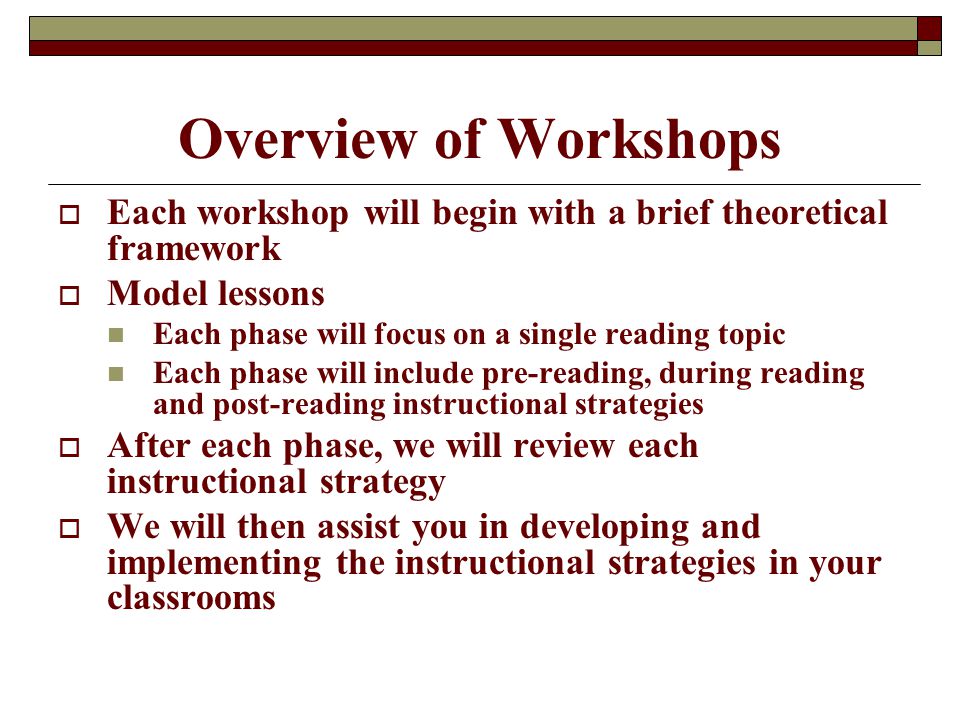 Overview of Workshops

Each workshop will begin with a brief theoretical framework

Model lessons

Each phase will focus on a single reading topic

Each phase will include pre-reading, during reading and post-reading instructional strategies

After each phase, we will review each instructional strategy

We will then assist you in developing and implementing the instructional strategies in your classrooms